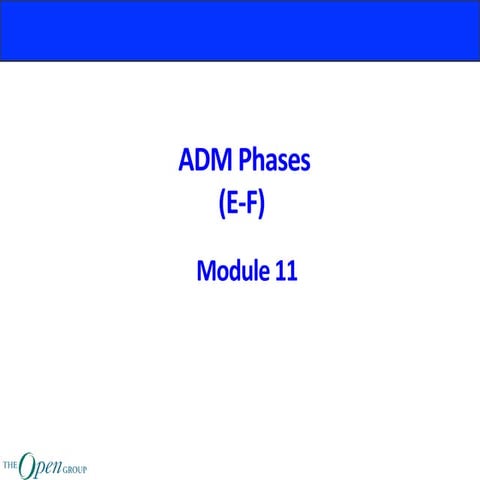 ADM Phases
(E-F)

Module 11

THE Open GROUP